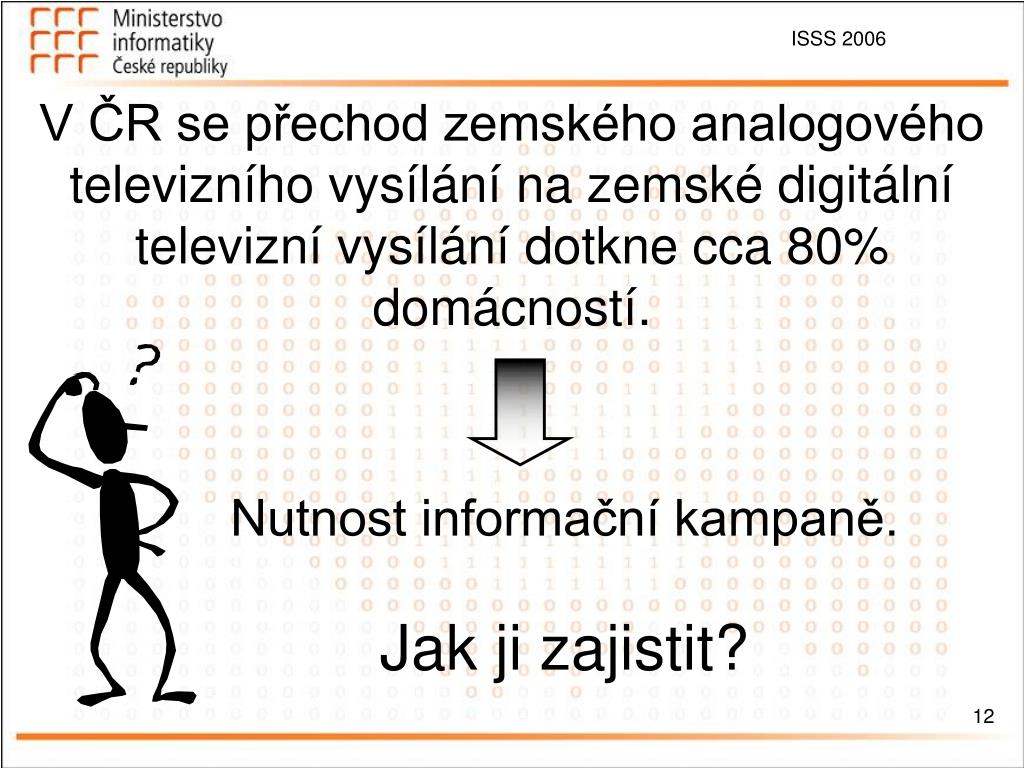 Ministerstvo informatiky České republiky

ISSS 2006

V ČR se přechod zemského analogového televizního vysílání na zemské digitální televizní vysílání dotkne cca 80% domácností.

?

Nutnost informační kampaně.

Jak ji zajistit?

12